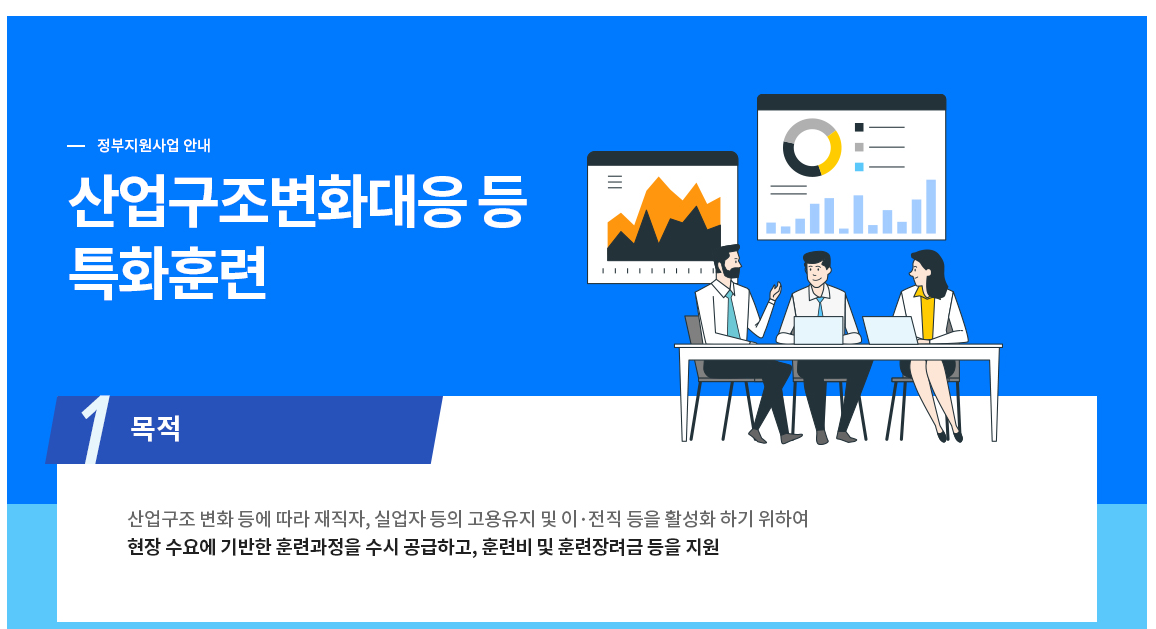 — 정부지원사업 안내

산업구조변화대응 등 특화훈련

1 목적

산업구조 변화 등에 따라 재직자, 실업자 등의 고용유지 및 이·전직 등을 활성화 하기 위하여
현장 수요에 기반한 훈련과정을 수시 공급하고, 훈련비 및 훈련장려금 등을 지원